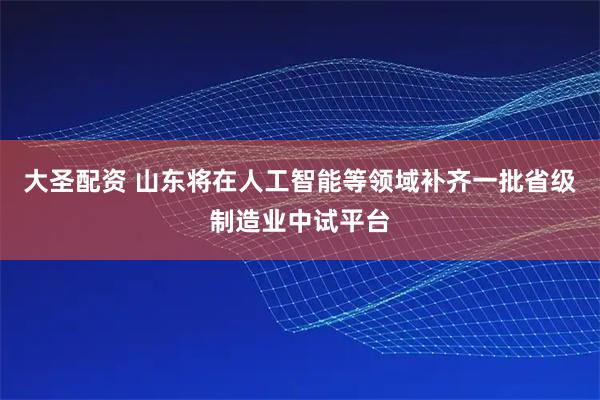 大圣配资 山东将在人工智能等领域补齐一批省级制造业中试平台